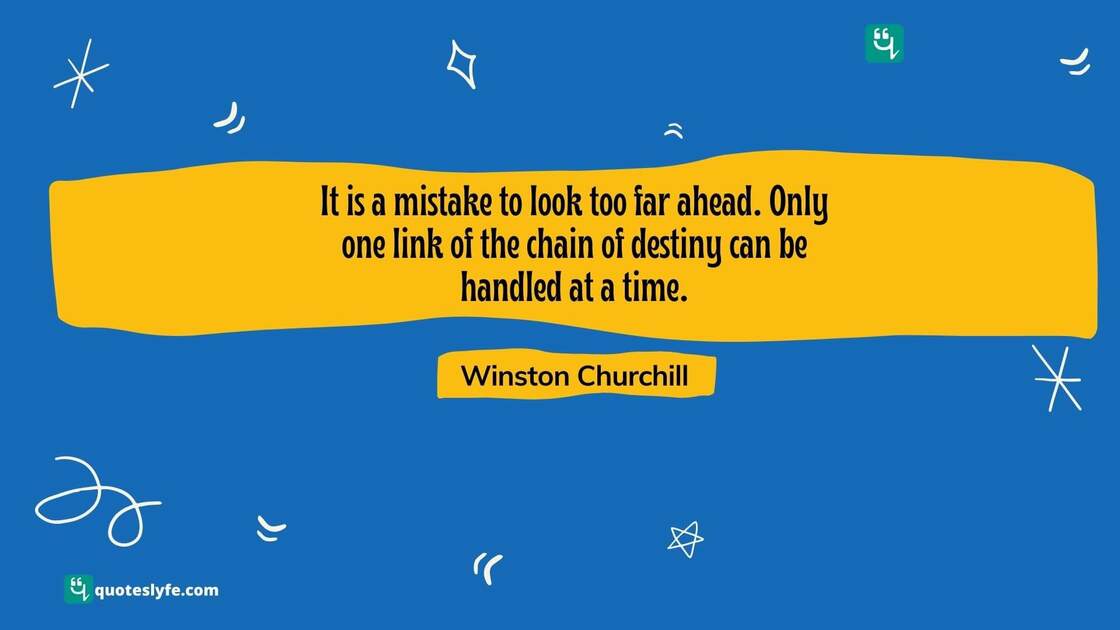 It is a mistake to look too far ahead. Only one link of the chain of destiny can be handled at a time.

Winston Churchill

quoteslyfe.com